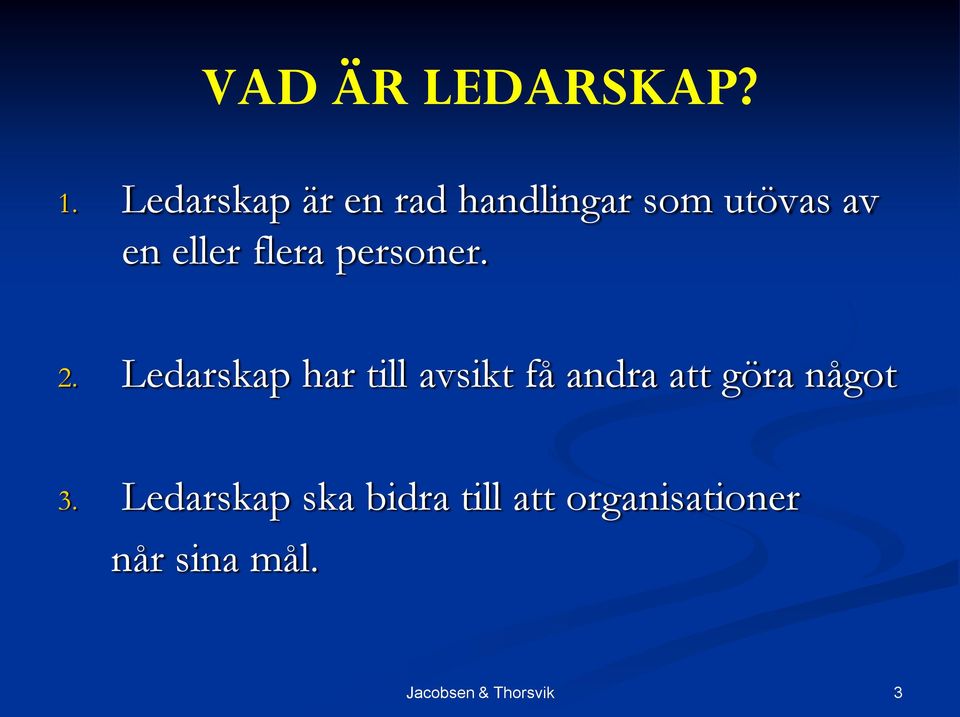 VAD ÄR LEDARSKAP?

1. Ledarskap är en rad handlingar som utövas av en eller flera personer.

2. Ledarskap har till avsikt få andra att göra något

3. Ledarskap ska bidra till att organisationer når sina mål.

Jacobsen & Thorsvik

3